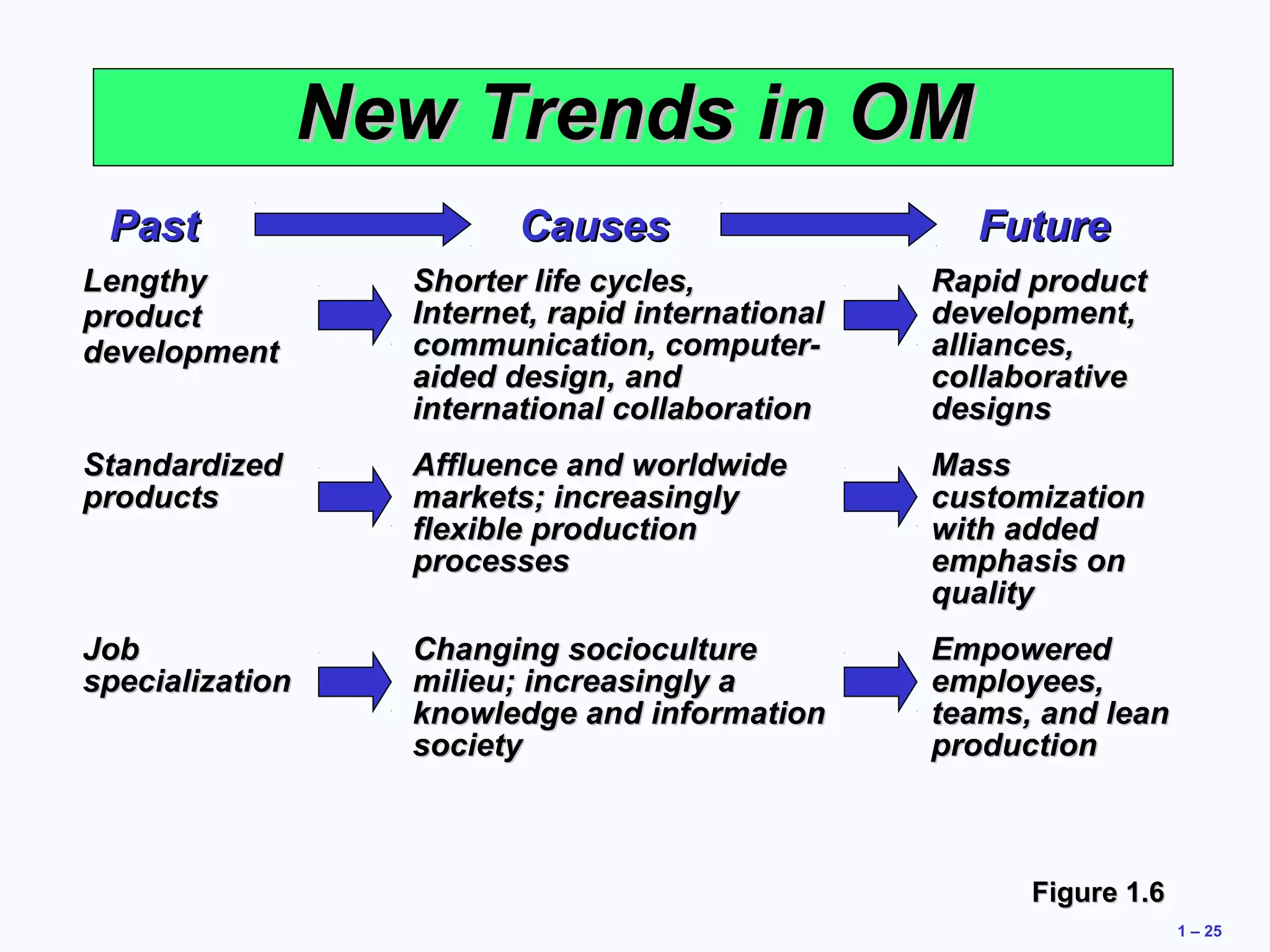 New Trends in OM

| Past | Causes | Future |
|---|---|---|
| Lengthy product development | Shorter life cycles, Internet, rapid international communication, computer-aided design, and international collaboration | Rapid product development, alliances, collaborative designs |
| Standardized products | Affluence and worldwide markets; increasingly flexible production processes | Mass customization with added emphasis on quality |
| Job specialization | Changing socioculture milieu; increasingly a knowledge and information society | Empowered employees, teams, and lean production |

Figure 1.6

1 – 25